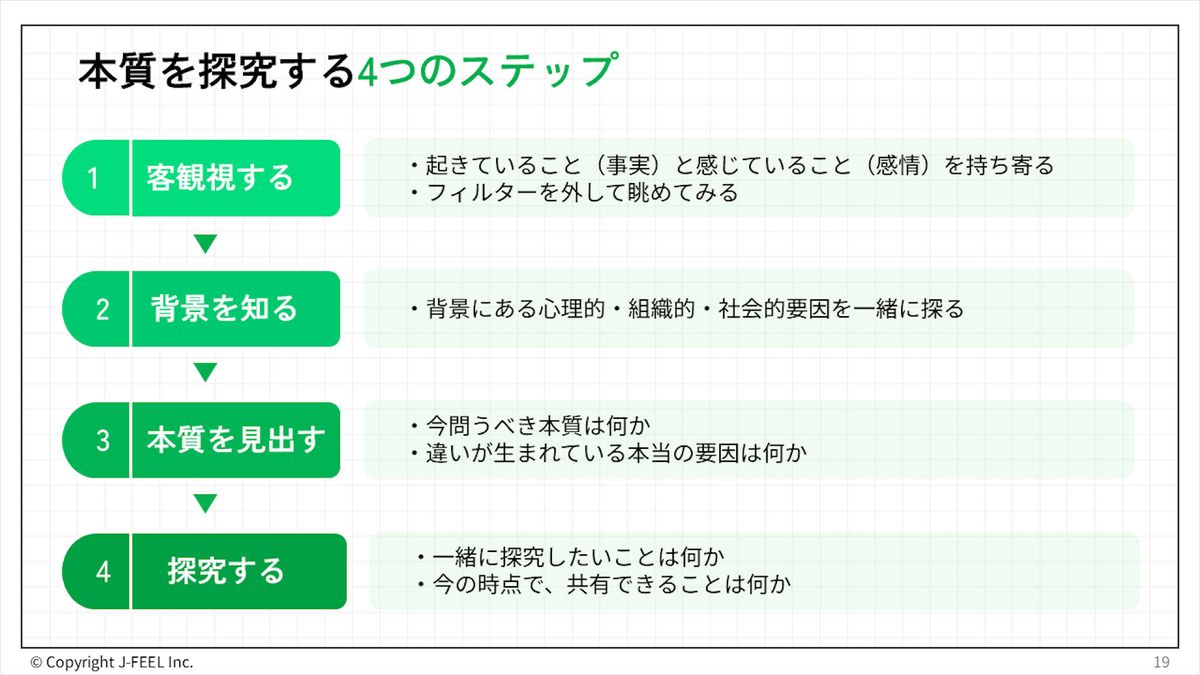 本質を探究する4つのステップ

1 客観視する

・起きていること（事実）と感じていること（感情）を持ち寄る
・フィルターを外して眺めてみる

2 背景を知る

・背景にある心理的・組織的・社会的要因を一緒に探る

3 本質を見出す

・今問うべき本質は何か
・違いが生まれている本当の要因は何か

4 探究する

・一緒に探究したいことは何か
・今の時点で、共有できることは何か

© Copyright J-FEEL Inc.

19